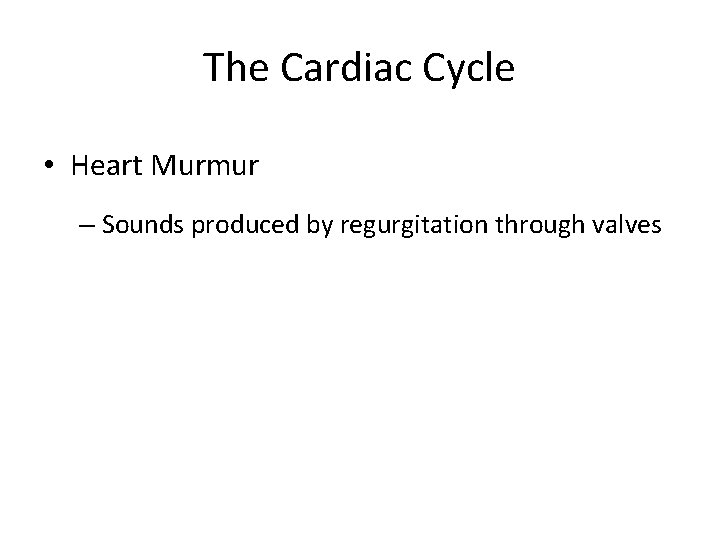 The Cardiac Cycle

• Heart Murmur

– Sounds produced by regurgitation through valves